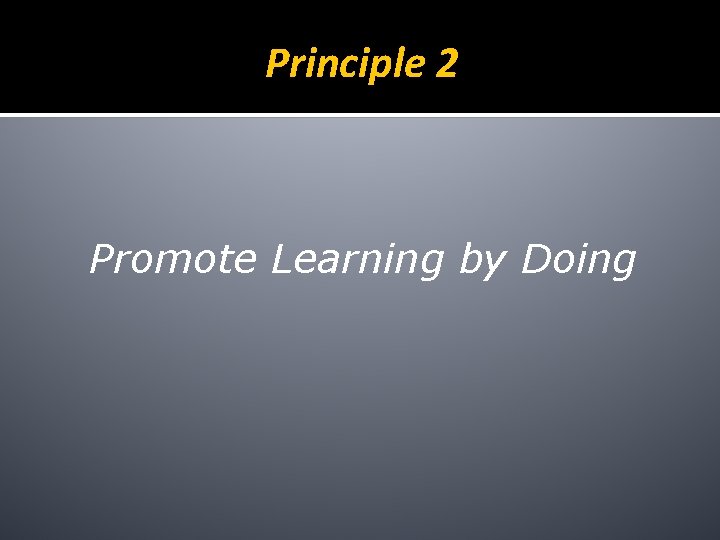 Principle 2

Promote Learning by Doing